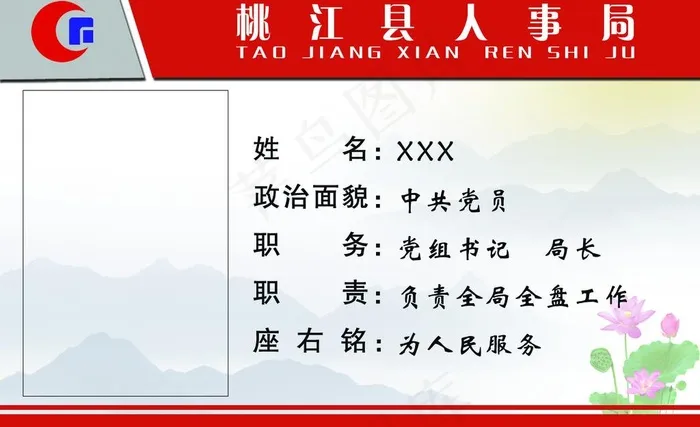 桃江县人事局
TAO JIANG XIAN REN SHI JU

姓　　名：XXX
政治面貌：中共党员
职　　务：党组书记　局长
职　　责：负责全局全盘工作
座 右 铭：为人民服务